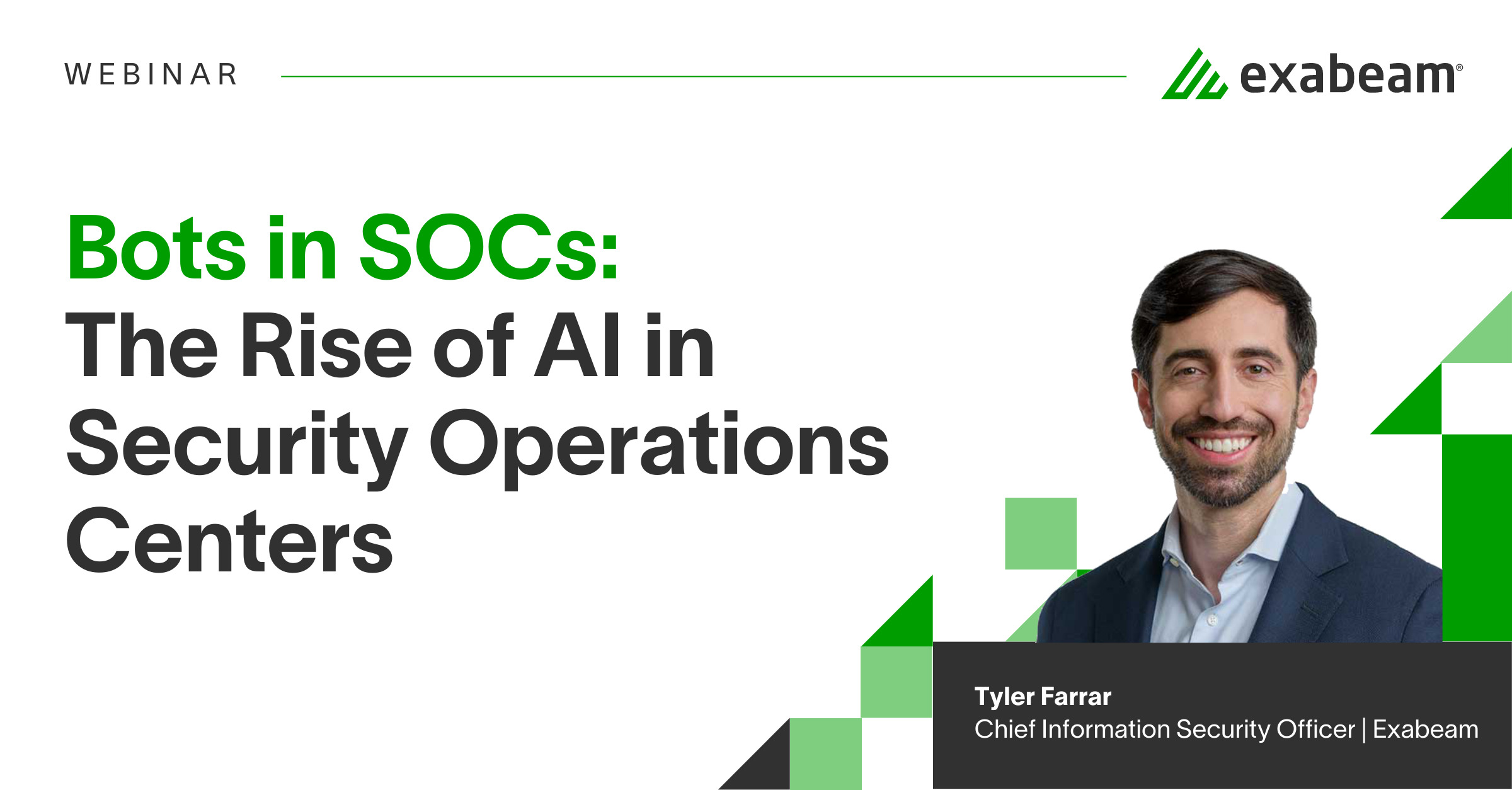 WEBINAR

exabeam®

Bots in SOCs:
The Rise of AI in Security Operations Centers

Tyler Farrar
Chief Information Security Officer | Exabeam